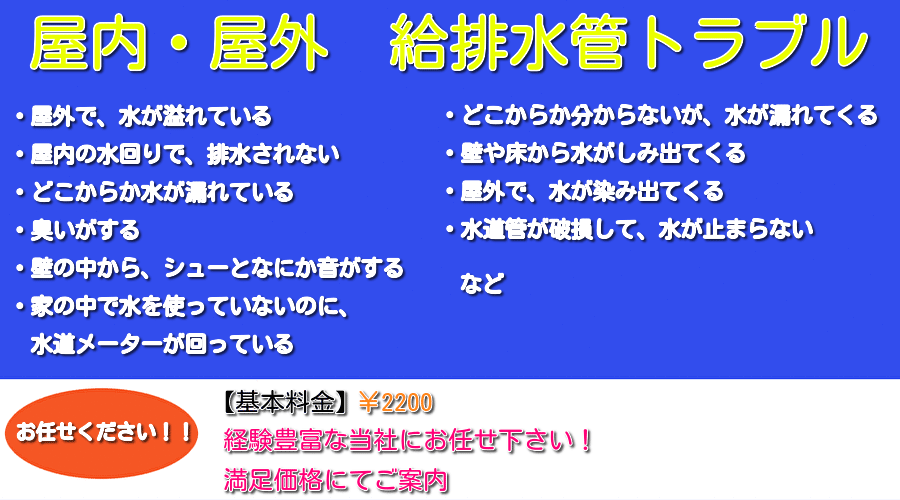 屋内・屋外　給排水管トラブル

・屋外で、水が溢れている
・屋内の水回りで、排水されない
・どこからか水が漏れている
・臭いがする
・壁の中から、シューとなにか音がする
・家の中で水を使っていないのに、水道メーターが回っている

・どこからか分からないが、水が漏れてくる
・壁や床から水がしみ出てくる
・屋外で、水が染み出てくる
・水道管が破損して、水が止まらない
など

お任せください！！

【基本料金】￥2200
経験豊富な当社にお任せ下さい！
満足価格にてご案内